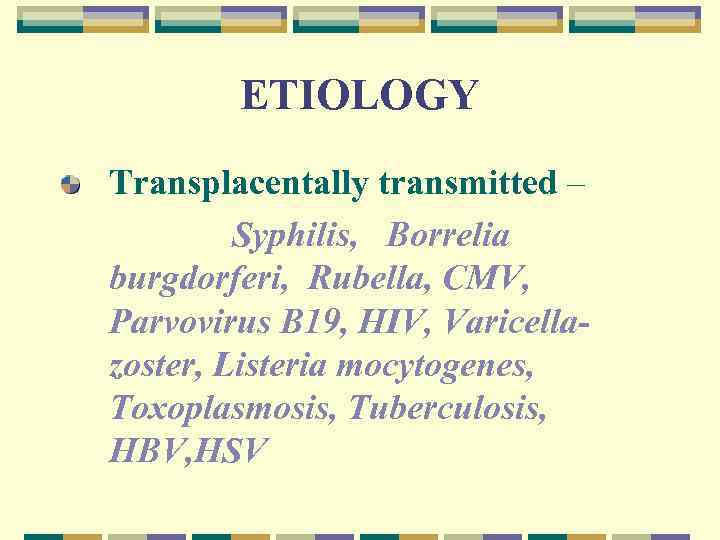 ETIOLOGY

Transplacentally transmitted – Syphilis, Borrelia burgdorferi, Rubella, CMV, Parvovirus B19, HIV, Varicella-zoster, Listeria mocytogenes, Toxoplasmosis, Tuberculosis, HBV,HSV